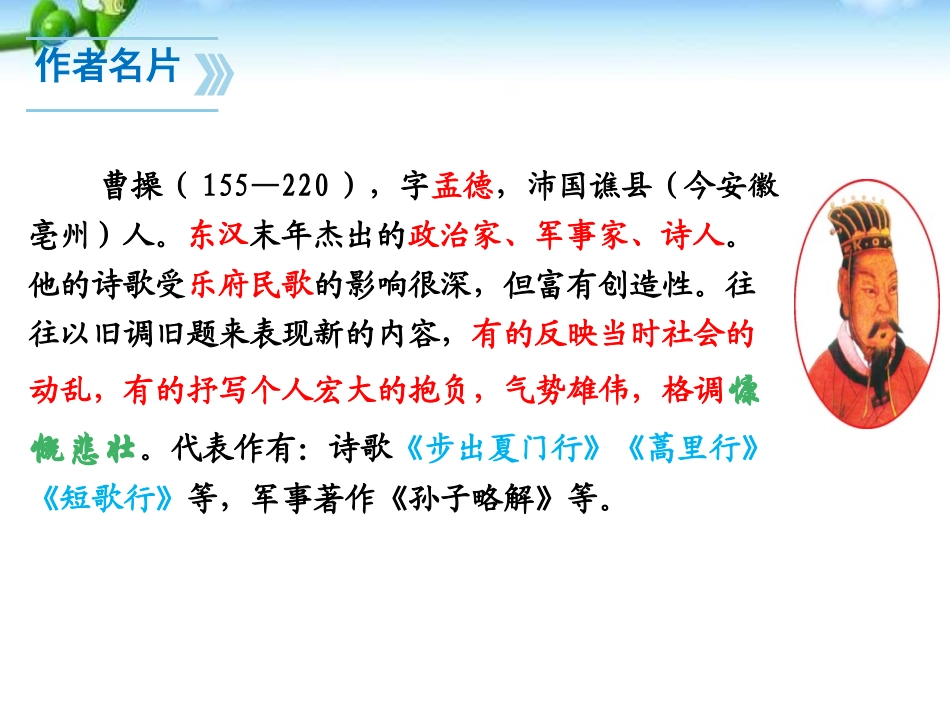 作者名片

曹操（155—220），字孟德，沛国谯县（今安徽亳州）人。东汉末年杰出的政治家、军事家、诗人。他的诗歌受乐府民歌的影响很深，但富有创造性。往往以旧调旧题来表现新的内容，有的反映当时社会的动乱，有的抒写个人宏大的抱负，气势雄伟，格调慷慨悲壮。代表作有：诗歌《步出夏门行》《蒿里行》《短歌行》等，军事著作《孙子略解》等。